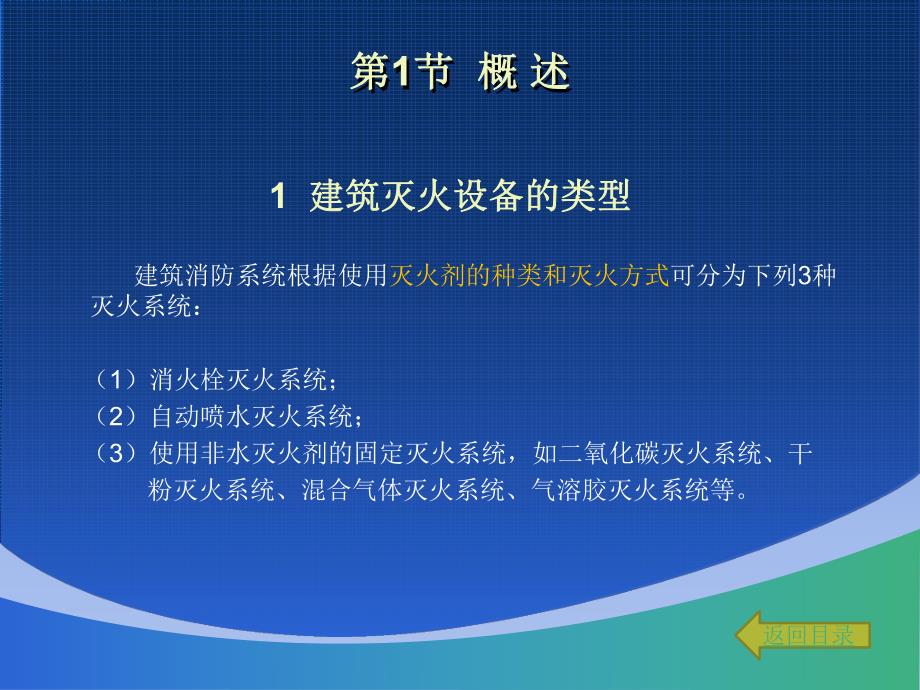 第1节 概 述

1 建筑灭火设备的类型

建筑消防系统根据使用灭火剂的种类和灭火方式可分为下列3种灭火系统：

（1）消火栓灭火系统；
（2）自动喷水灭火系统；
（3）使用非水灭火剂的固定灭火系统，如二氧化碳灭火系统、干粉灭火系统、混合气体灭火系统、气溶胶灭火系统等。

返回目录